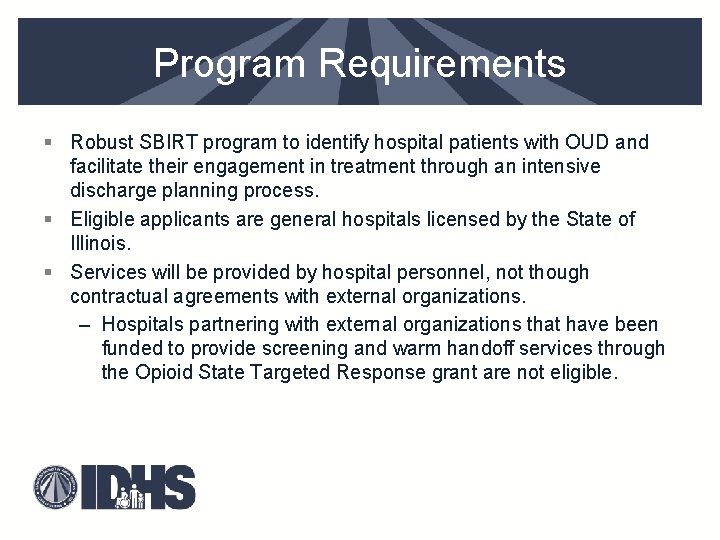 Program Requirements

▪ Robust SBIRT program to identify hospital patients with OUD and facilitate their engagement in treatment through an intensive discharge planning process.

▪ Eligible applicants are general hospitals licensed by the State of Illinois.

▪ Services will be provided by hospital personnel, not though contractual agreements with external organizations.

– Hospitals partnering with external organizations that have been funded to provide screening and warm handoff services through the Opioid State Targeted Response grant are not eligible.

IDHS